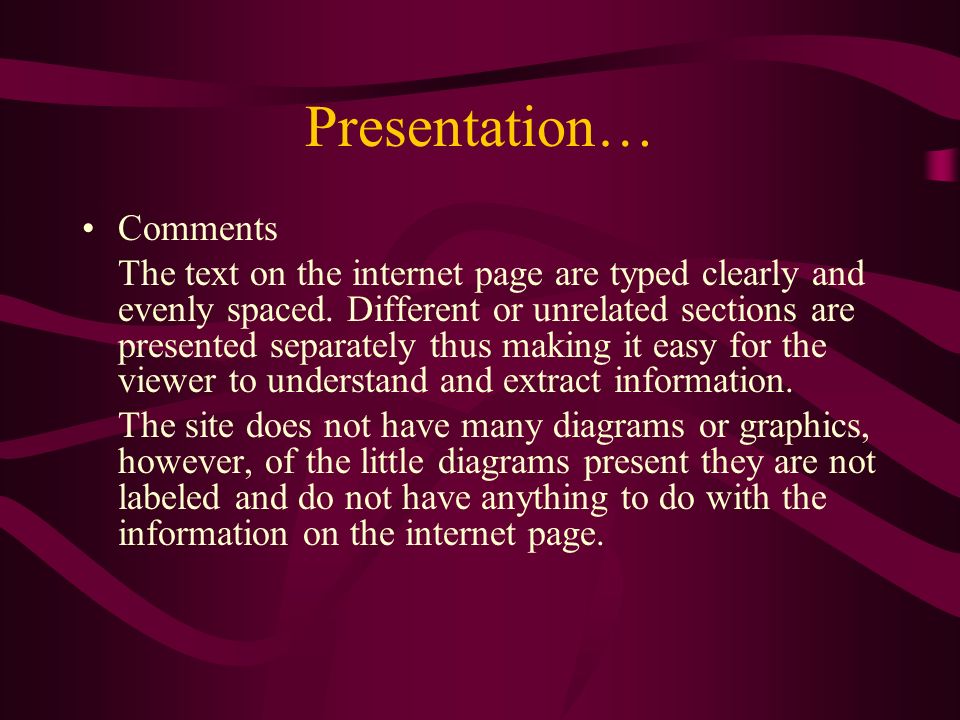 Presentation…

• Comments

The text on the internet page are typed clearly and evenly spaced. Different or unrelated sections are presented separately thus making it easy for the viewer to understand and extract information.

The site does not have many diagrams or graphics, however, of the little diagrams present they are not labeled and do not have anything to do with the information on the internet page.